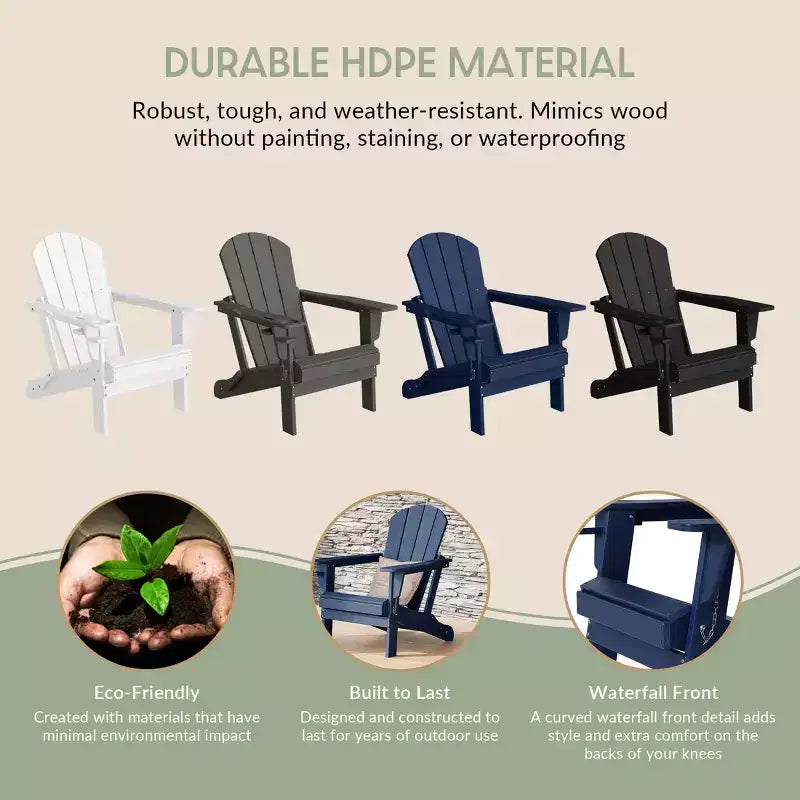 DURABLE HDPE MATERIAL

Robust, tough, and weather-resistant. Mimics wood without painting, staining, or waterproofing

Eco-Friendly
Created with materials that have minimal environmental impact

Built to Last
Designed and constructed to last for years of outdoor use

Waterfall Front
A curved waterfall front detail adds style and extra comfort on the backs of your knees